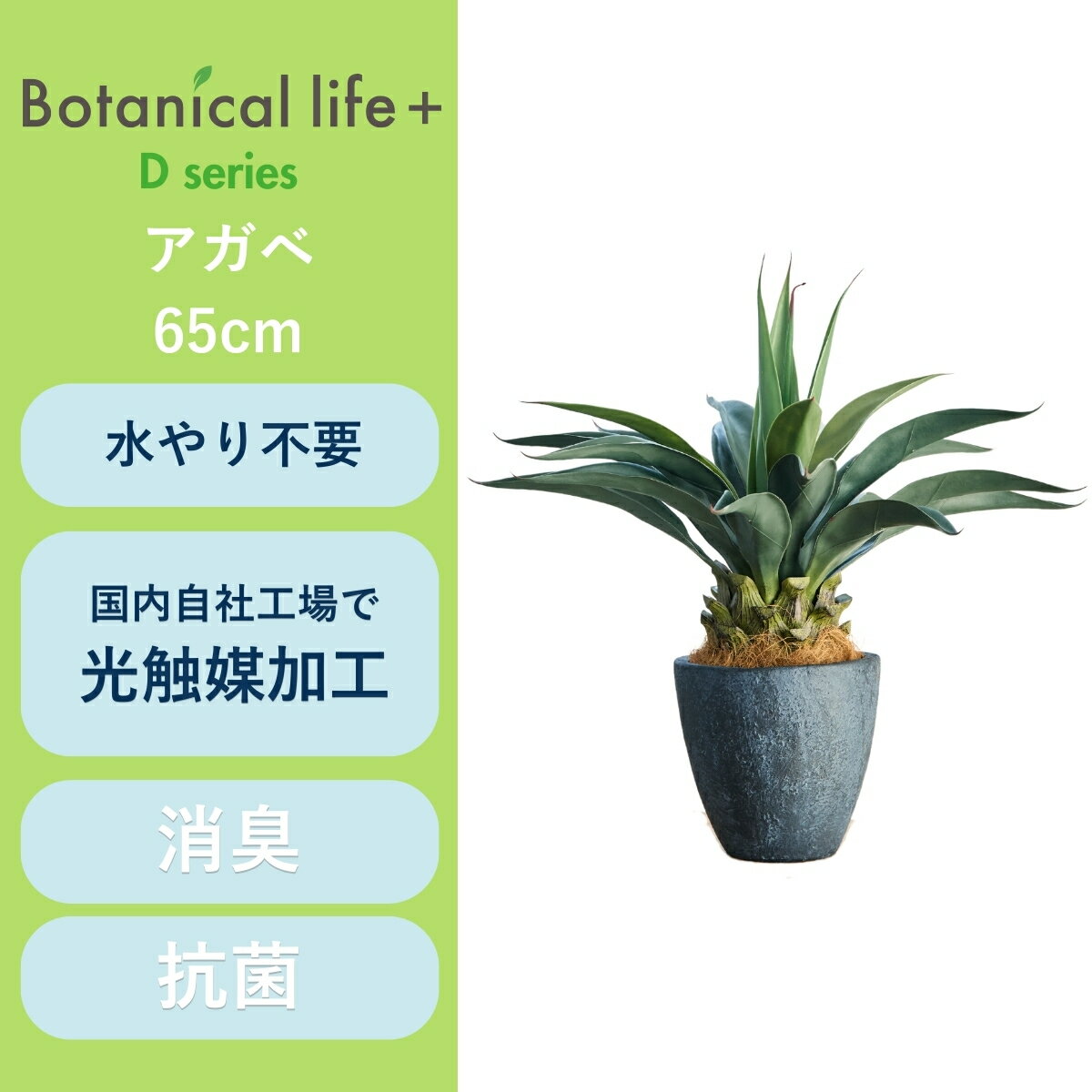 Botanical life +
D series
アガベ
65cm

水やり不要

国内自社工場で
光触媒加工

消臭

抗菌